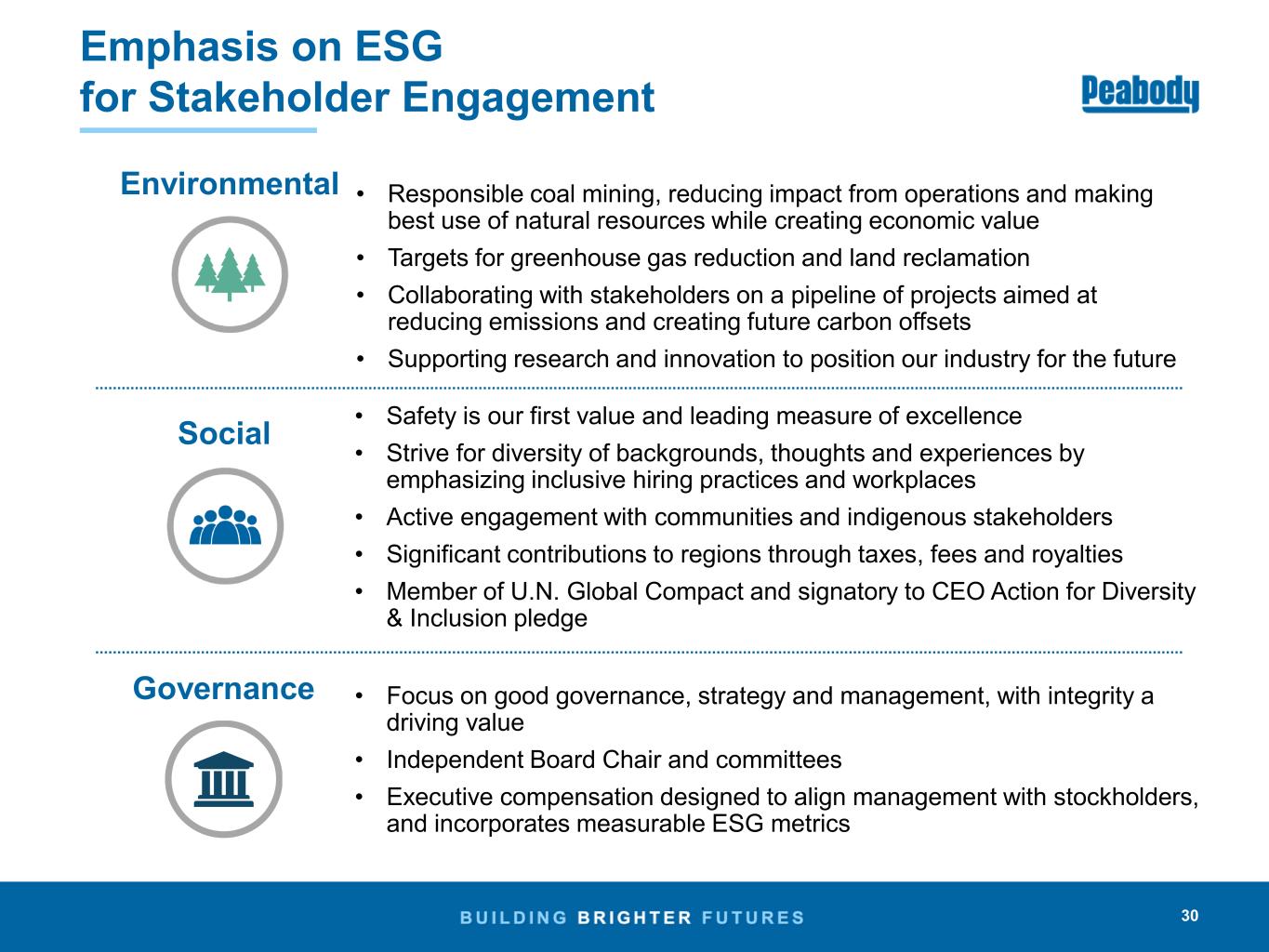 Emphasis on ESG
for Stakeholder Engagement

Peabody

Environmental

• Responsible coal mining, reducing impact from operations and making best use of natural resources while creating economic value
• Targets for greenhouse gas reduction and land reclamation
• Collaborating with stakeholders on a pipeline of projects aimed at reducing emissions and creating future carbon offsets
• Supporting research and innovation to position our industry for the future

Social

• Safety is our first value and leading measure of excellence
• Strive for diversity of backgrounds, thoughts and experiences by emphasizing inclusive hiring practices and workplaces
• Active engagement with communities and indigenous stakeholders
• Significant contributions to regions through taxes, fees and royalties
• Member of U.N. Global Compact and signatory to CEO Action for Diversity & Inclusion pledge

Governance

• Focus on good governance, strategy and management, with integrity a driving value
• Independent Board Chair and committees
• Executive compensation designed to align management with stockholders, and incorporates measurable ESG metrics

BUILDING BRIGHTER FUTURES

30